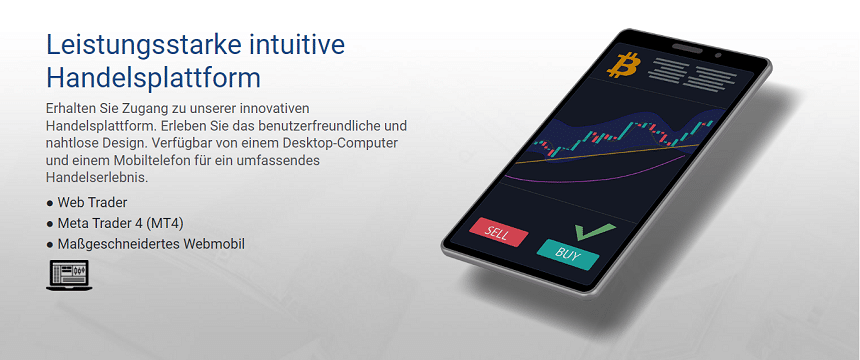 Leistungsstarke intuitive Handelsplattform

Erhalten Sie Zugang zu unserer innovativen Handelsplattform. Erleben Sie das benutzerfreundliche und nahtlose Design. Verfügbar von einem Desktop-Computer und einem Mobiltelefon für ein umfassendes Handelserlebnis.

● Web Trader
● Meta Trader 4 (MT4)
● Maßgeschneidertes Webmobil

SELL
BUY